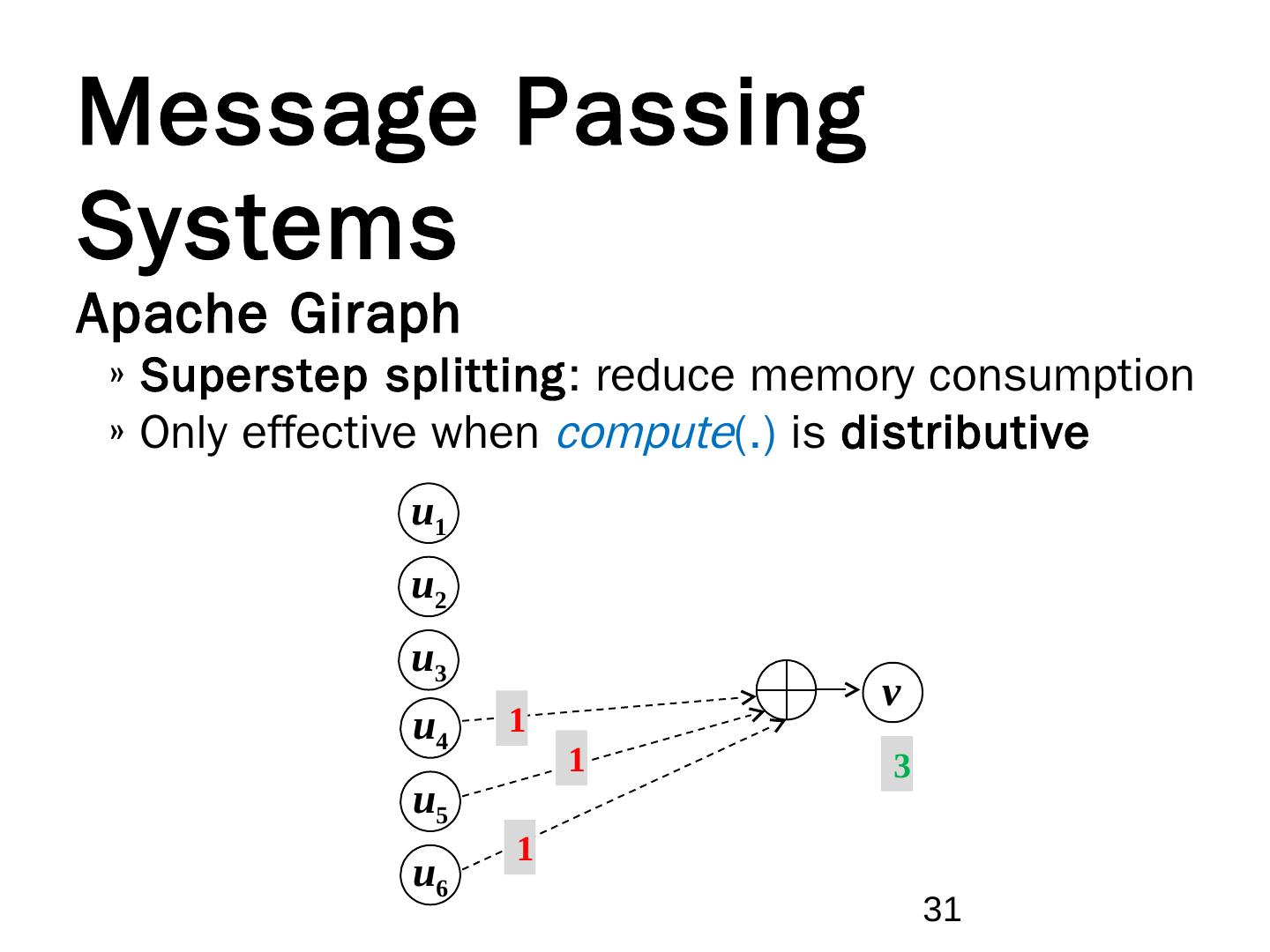 Message Passing Systems

Apache Giraph

» Superstep splitting: reduce memory consumption
» Only effective when compute(.) is distributive

$u_1$
$u_2$
$u_3$
$u_4$
$u_5$
$u_6$
1
1
1
$v$
3

31